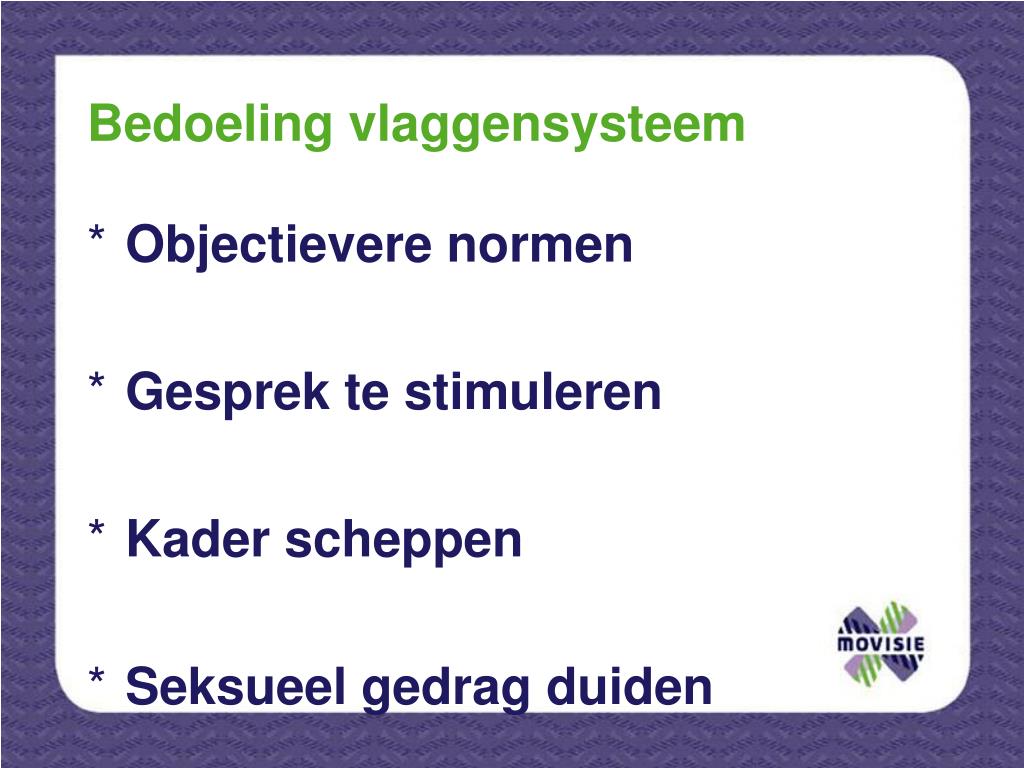 Bedoeling vlaggensysteem

* Objectievere normen

* Gesprek te stimuleren

* Kader scheppen

* Seksueel gedrag duiden

MOVISIE